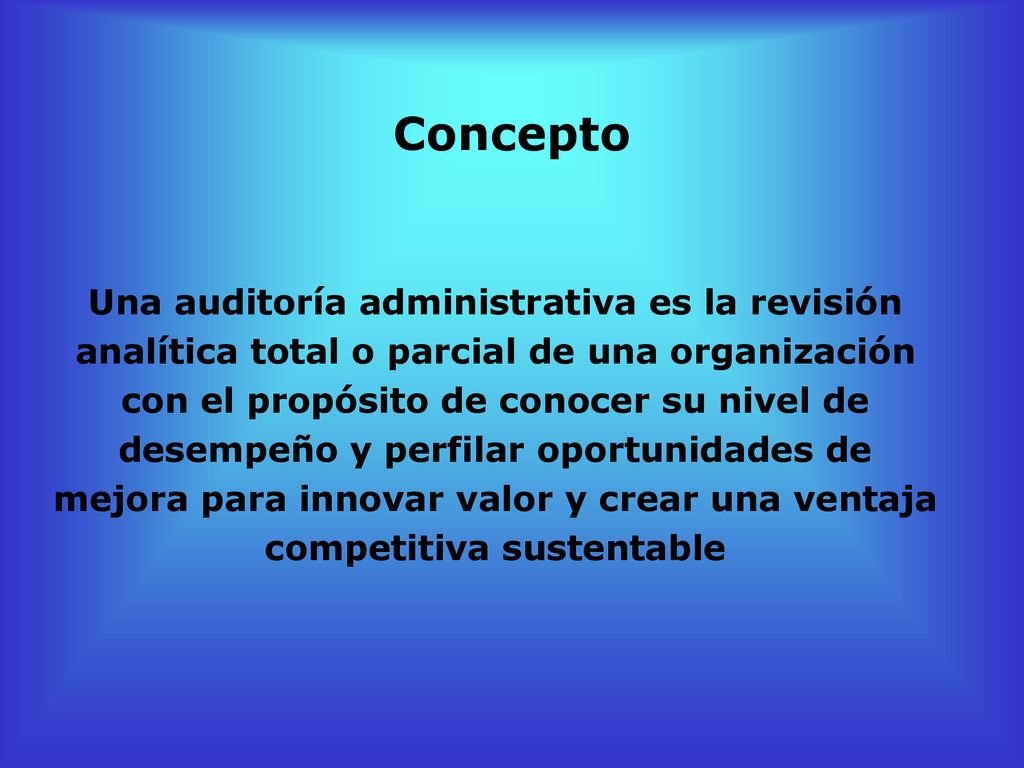 Concepto

Una auditoría administrativa es la revisión analítica total o parcial de una organización con el propósito de conocer su nivel de desempeño y perfilar oportunidades de mejora para innovar valor y crear una ventaja competitiva sustentable